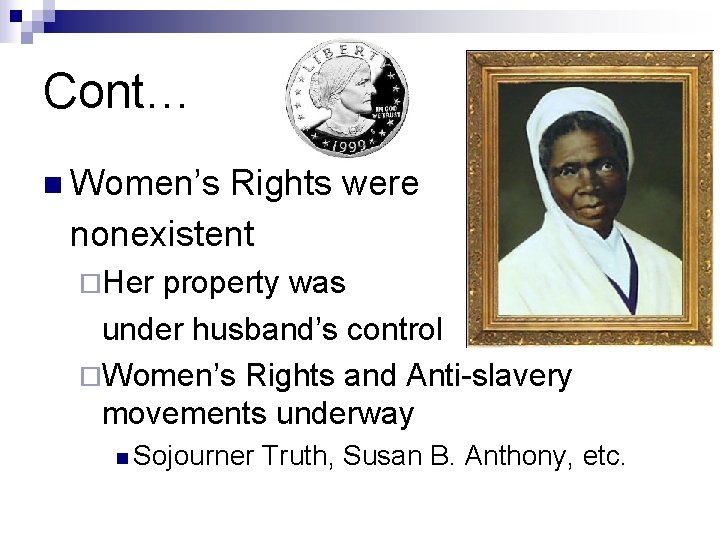 Cont…

LIBERTY
IN GOD WE TRUST
1999

Women's Rights were nonexistent

Her property was under husband's control

Women's Rights and Anti-slavery movements underway

Sojourner Truth, Susan B. Anthony, etc.